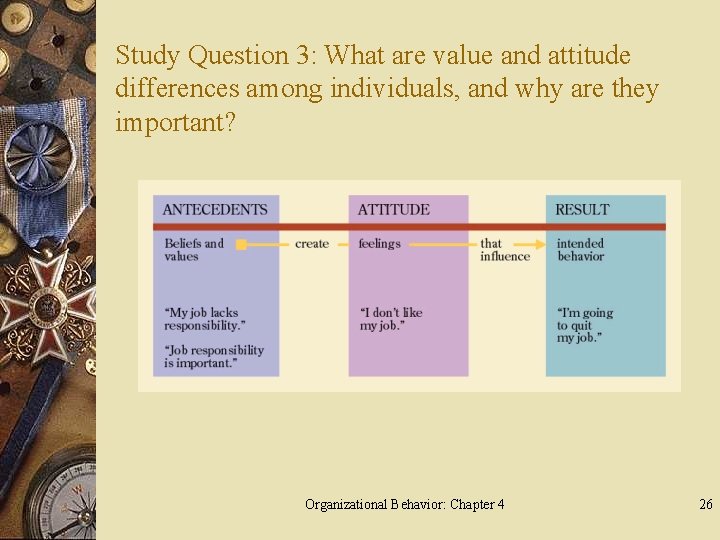 Study Question 3: What are value and attitude differences among individuals, and why are they important?

ANTECEDENTS

Beliefs and values

create

ATTITUDE

feelings

that influence

RESULT

intended behavior

"My job lacks responsibility."

"Job responsibility is important."

"I don't like my job."

"I'm going to quit my job."

Organizational Behavior: Chapter 4

26